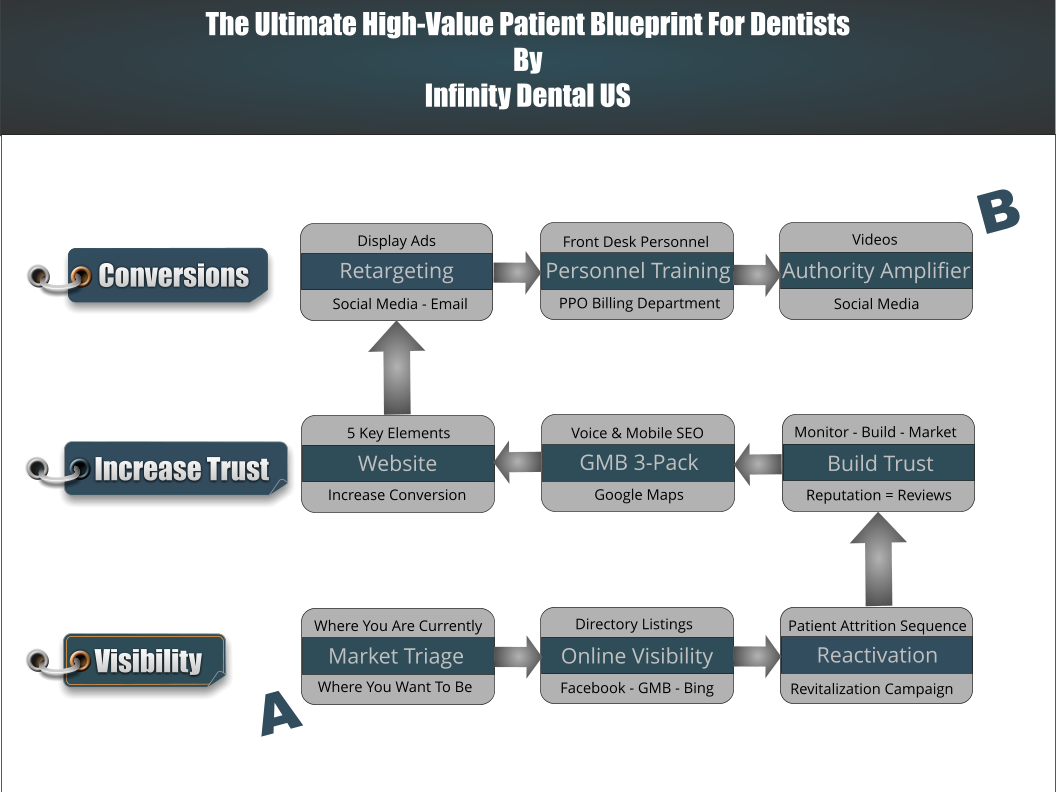 The Ultimate High-Value Patient Blueprint For Dentists
By
Infinity Dental US

B

Conversions

Display Ads
Retargeting
Social Media - Email

Front Desk Personnel
Personnel Training
PPO Billing Department

Videos
Authority Amplifier
Social Media

Increase Trust

5 Key Elements
Website
Increase Conversion

Voice & Mobile SEO
GMB 3-Pack
Google Maps

Monitor - Build - Market
Build Trust
Reputation = Reviews

Visibility

Where You Are Currently
Market Triage
Where You Want To Be

Directory Listings
Online Visibility
Facebook - GMB - Bing

Patient Attrition Sequence
Reactivation
Revitalization Campaign

A